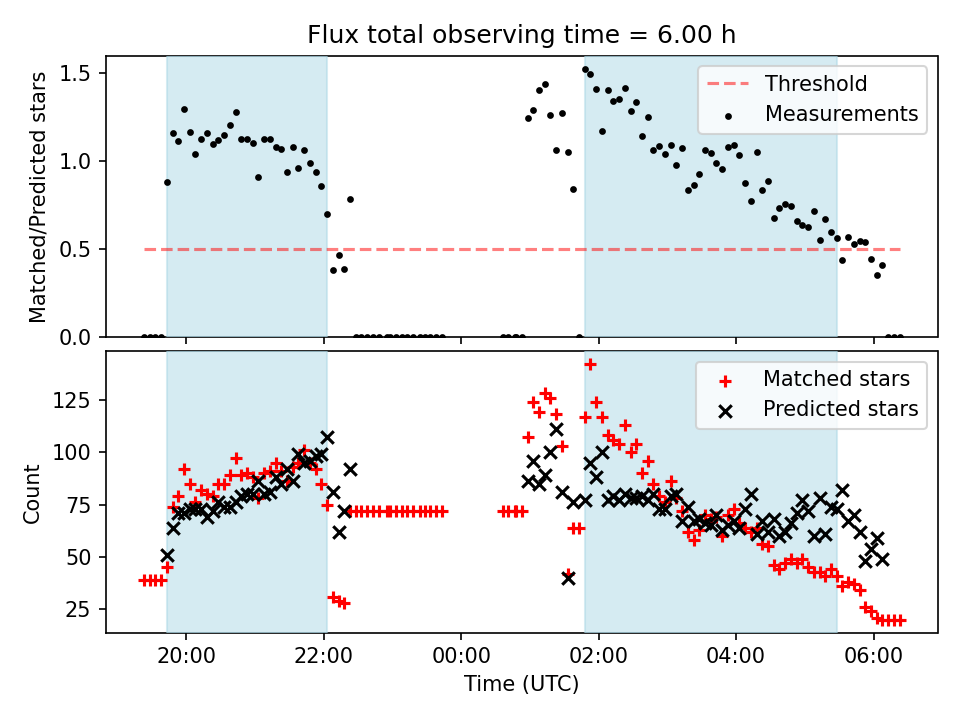 Flux total observing time = 6.00 h

Matched/Predicted stars

1.5
1.0
0.5
0.0

Threshold
Measurements

Count

125
100
75
50
25

Matched stars
Predicted stars

20:00
22:00
00:00
02:00
04:00
06:00

Time (UTC)